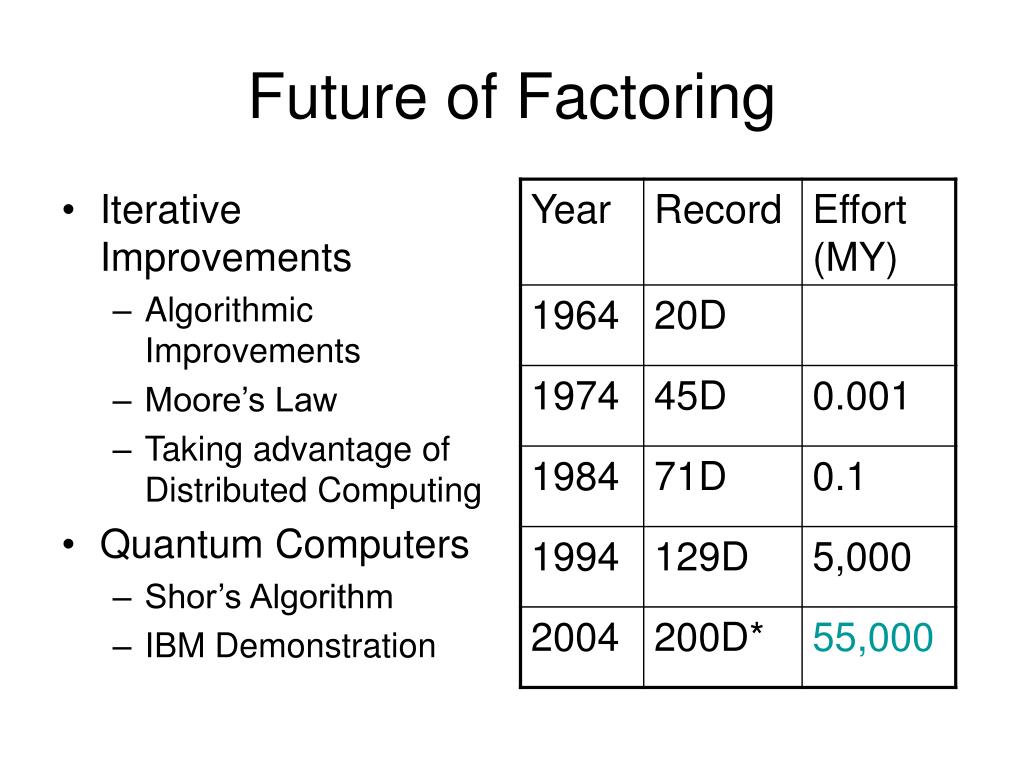 Future of Factoring

• Iterative Improvements
– Algorithmic Improvements
– Moore’s Law
– Taking advantage of Distributed Computing
• Quantum Computers
– Shor’s Algorithm
– IBM Demonstration

| Year | Record | Effort (MY) |
|---|---|---|
| 1964 | 20D | |
| 1974 | 45D | 0.001 |
| 1984 | 71D | 0.1 |
| 1994 | 129D | 5,000 |
| 2004 | 200D* | 55,000 |